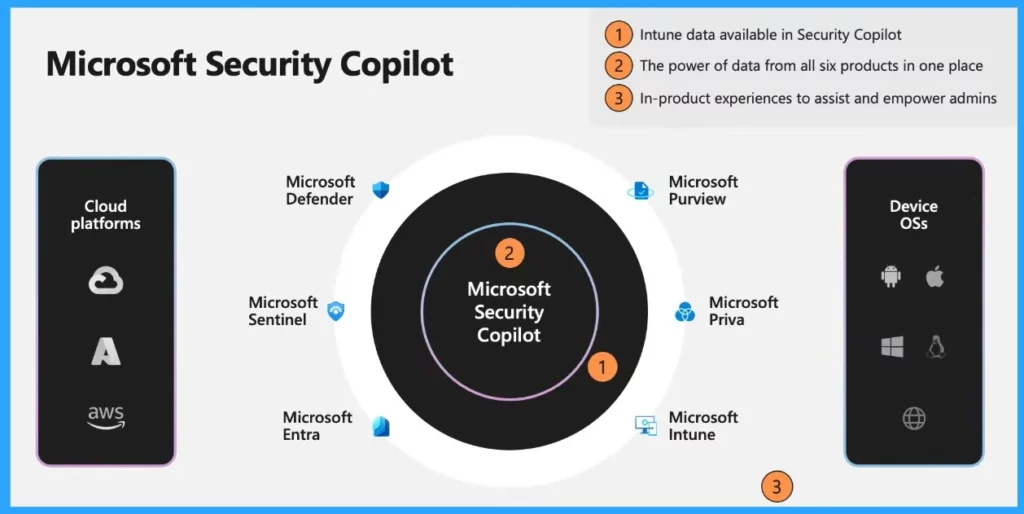 Microsoft Security Copilot

1 Intune data available in Security Copilot
2 The power of data from all six products in one place
3 In-product experiences to assist and empower admins

Cloud platforms

aws

Microsoft Defender

Microsoft Sentinel

Microsoft Entra

2

Microsoft Security Copilot

1

Microsoft Purview

Microsoft Priva

Microsoft Intune

Device OSs

3